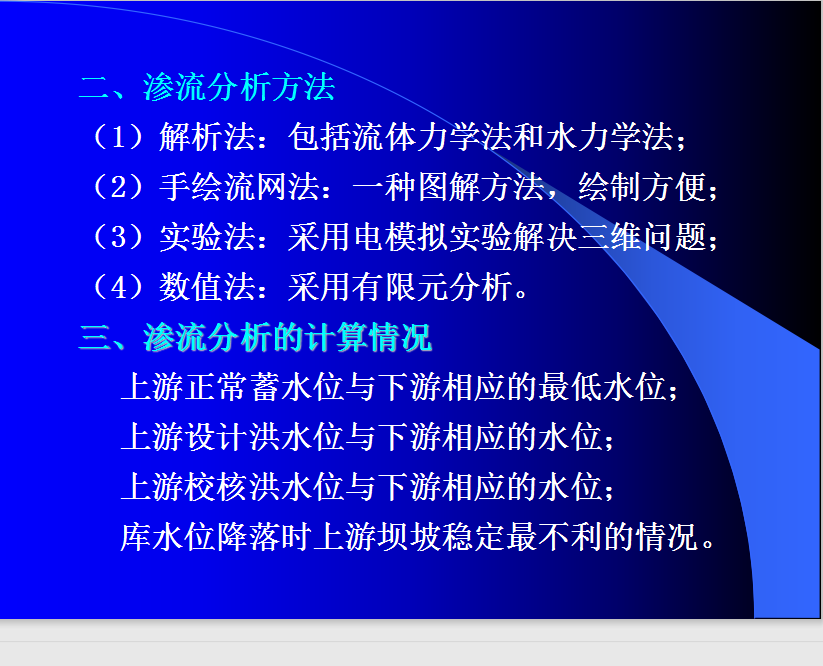 二、渗流分析方法

（1）解析法：包括流体力学法和水力学法；

（2）手绘流网法：一种图解方法，绘制方便；

（3）实验法：采用电模拟实验解决三维问题；

（4）数值法：采用有限元分析。

三、渗流分析的计算情况

上游正常蓄水位与下游相应的最低水位；

上游设计洪水位与下游相应的水位；

上游校核洪水位与下游相应的水位；

库水位降落时上游坝坡稳定最不利的情况。